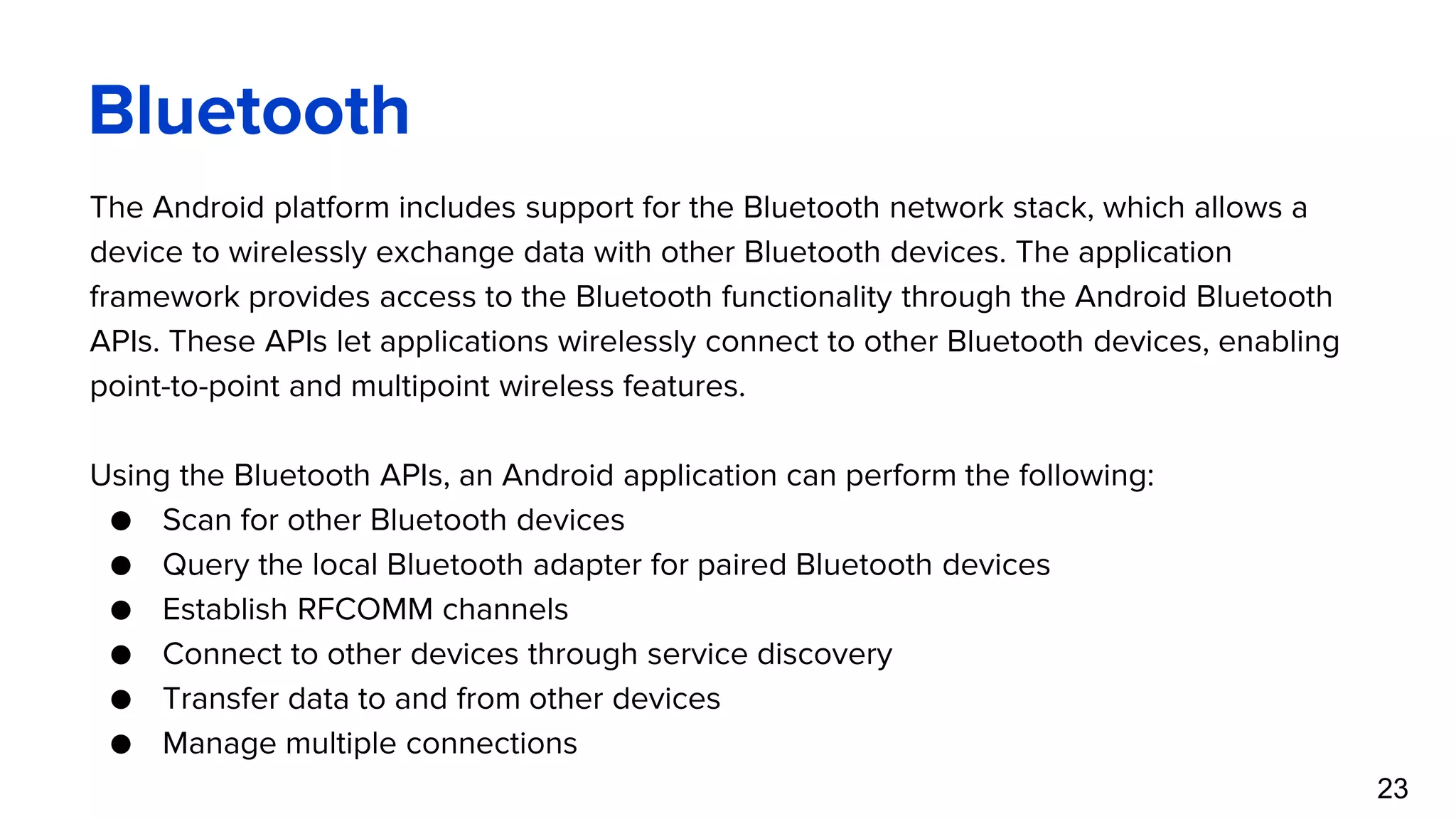 Bluetooth

The Android platform includes support for the Bluetooth network stack, which allows a device to wirelessly exchange data with other Bluetooth devices. The application framework provides access to the Bluetooth functionality through the Android Bluetooth APIs. These APIs let applications wirelessly connect to other Bluetooth devices, enabling point-to-point and multipoint wireless features.

Using the Bluetooth APIs, an Android application can perform the following:
● Scan for other Bluetooth devices
● Query the local Bluetooth adapter for paired Bluetooth devices
● Establish RFCOMM channels
● Connect to other devices through service discovery
● Transfer data to and from other devices
● Manage multiple connections

23